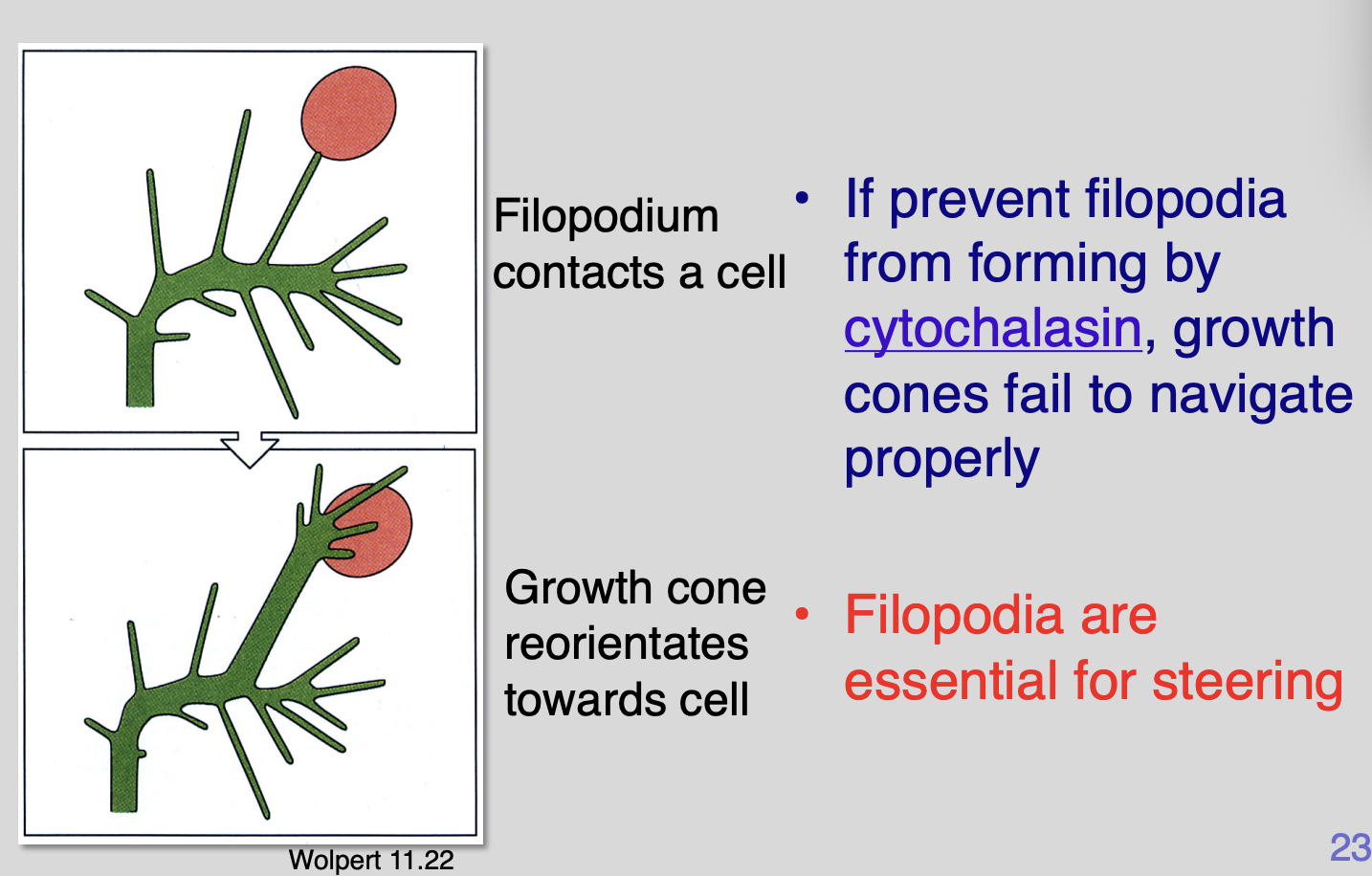 Filopodium contacts a cell

Growth cone reorientates towards cell

Wolpert 11.22

• If prevent filopodia from forming by cytochalasin, growth cones fail to navigate properly

• Filopodia are essential for steering

23